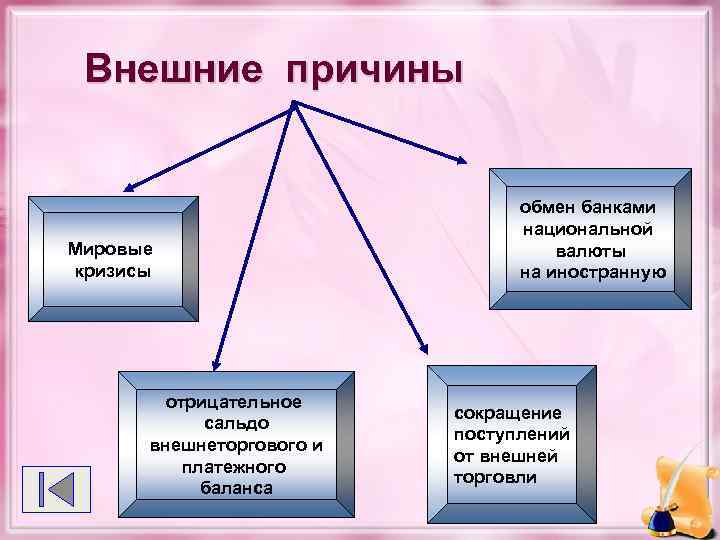 Внешние причины

Мировые кризисы

отрицательное сальдо внешнеторгового и платежного баланса

сокращение поступлений от внешней торговли

обмен банками национальной валюты на иностранную